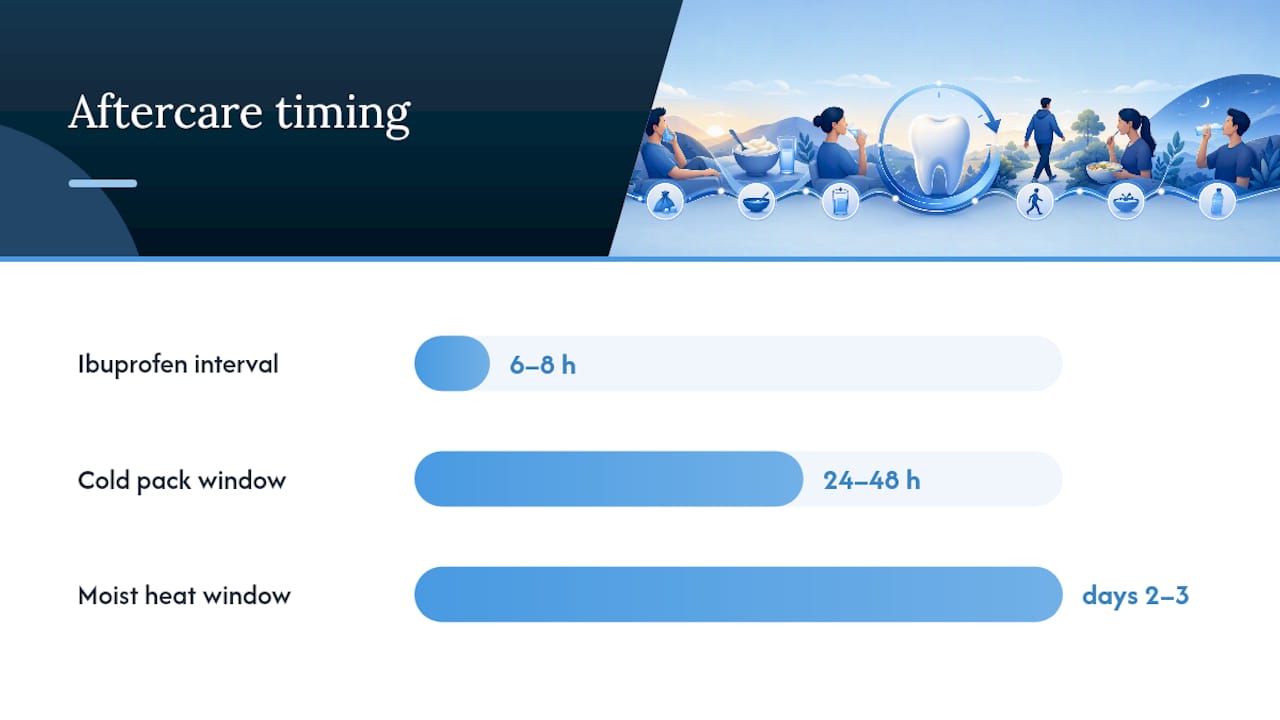 Aftercare timing

Ibuprofen interval
6–8 h

Cold pack window
24–48 h

Moist heat window
days 2–3